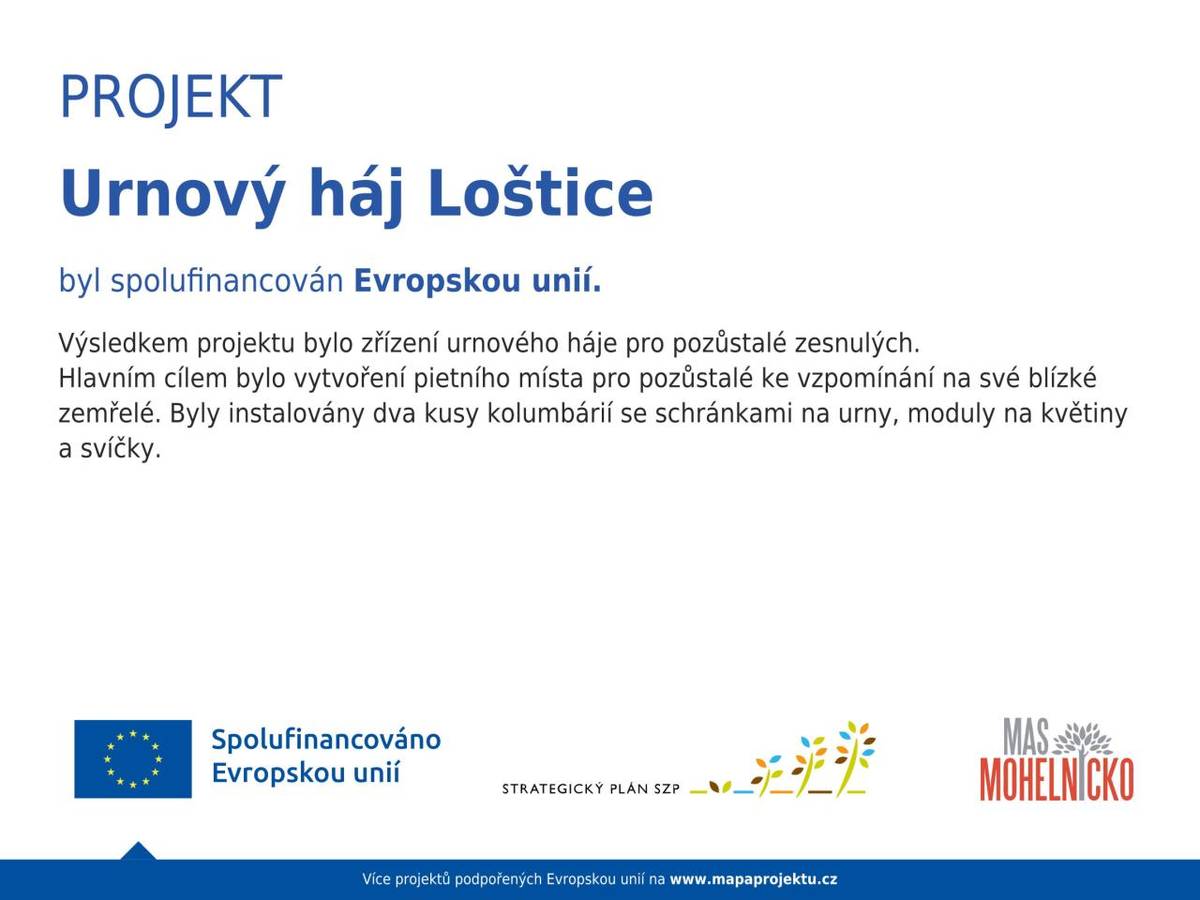 PROJEKT

Urnový háj Loštice

byl spolufinancován Evropskou unií.

Výsledkem projektu bylo zřízení urnového háje pro pozůstalé zesnulých.
Hlavním cílem bylo vytvoření pietního místa pro pozůstalé ke vzpomínání na své blízké zemřelé. Byly instalovány dva kusy kolumbárií se schránkami na urny, moduly na květiny a svíčky.

Spolufinancováno Evropskou unií

STRATEGICKÝ PLÁN SZP

MAS MOHELNICKO

Více projektů podpořených Evropskou unií na www.mapaprojektu.cz